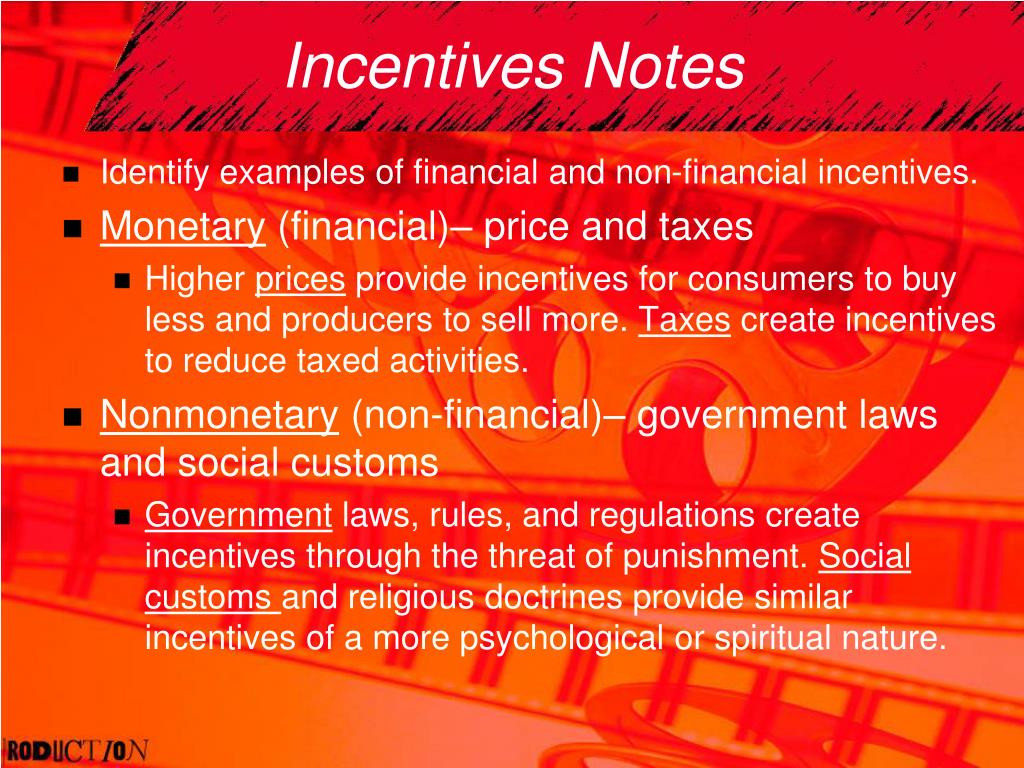 Incentives Notes

Identify examples of financial and non-financial incentives.

Monetary (financial)– price and taxes

Higher prices provide incentives for consumers to buy less and producers to sell more. Taxes create incentives to reduce taxed activities.

Nonmonetary (non-financial)– government laws and social customs

Government laws, rules, and regulations create incentives through the threat of punishment. Social customs and religious doctrines provide similar incentives of a more psychological or spiritual nature.

RODUCTION